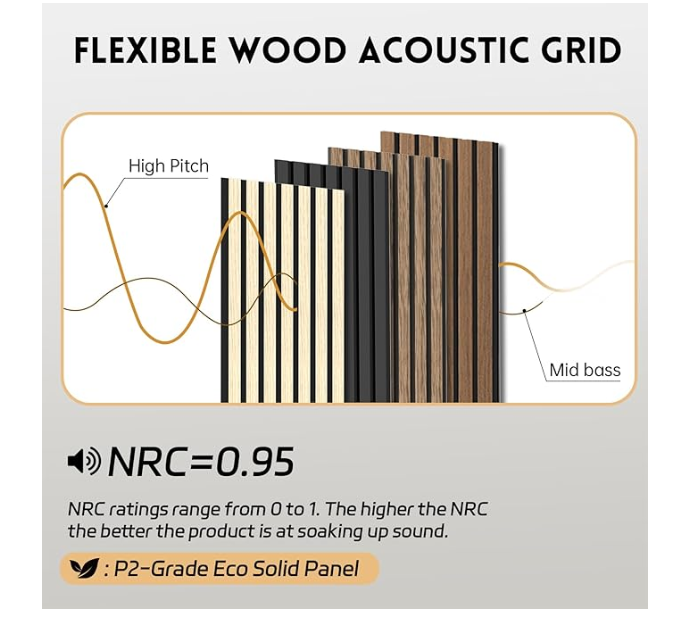 FLEXIBLE WOOD ACOUSTIC GRID

High Pitch

Mid bass

NRC=0.95

NRC ratings range from 0 to 1. The higher the NRC the better the product is at soaking up sound.

: P2-Grade Eco Solid Panel